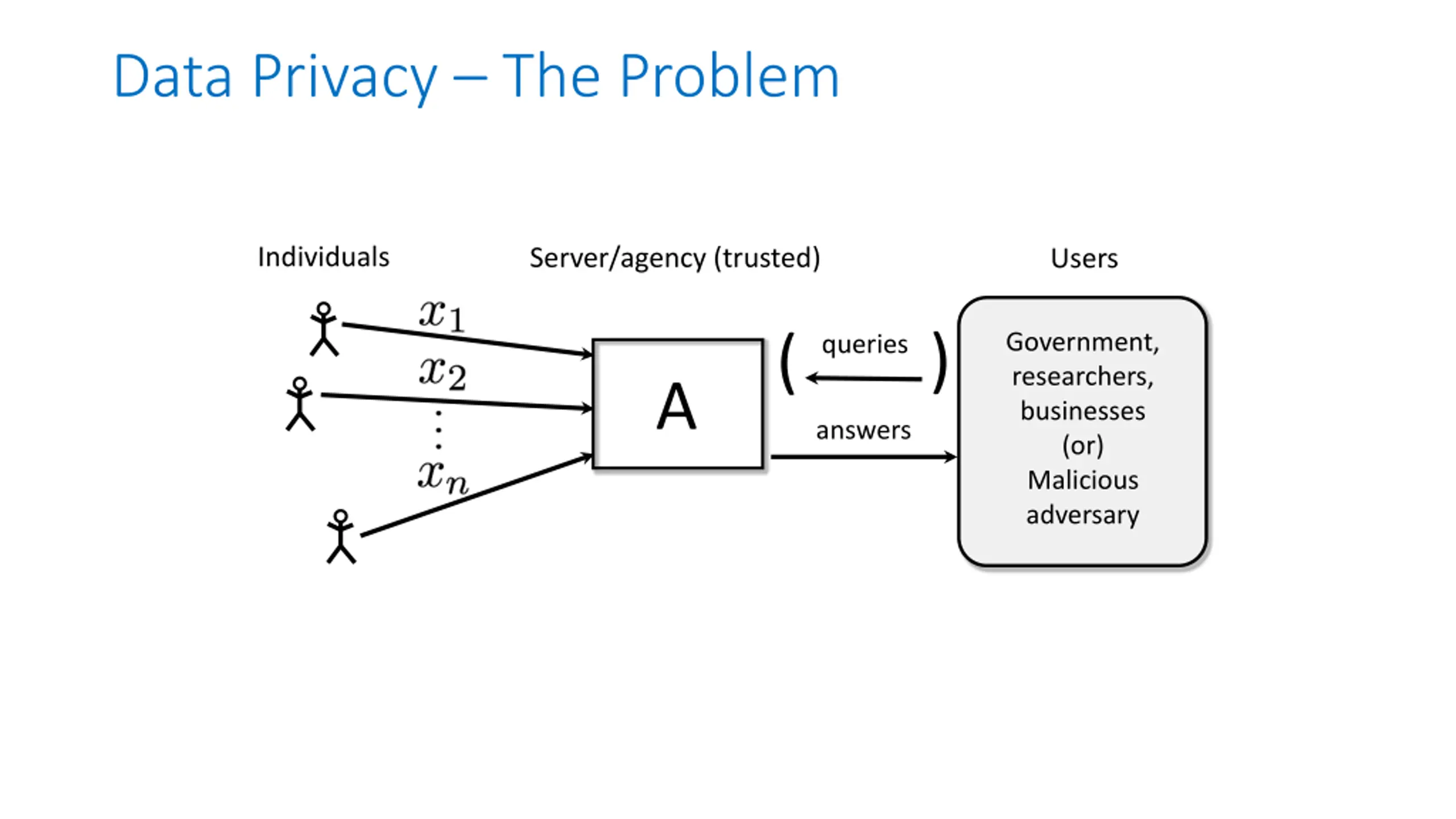 Data Privacy – The Problem

Individuals

Server/agency (trusted)

Users

$x_1$

$x_2$

$\vdots$

$x_n$

A

( queries )

answers

Government, researchers, businesses (or) Malicious adversary